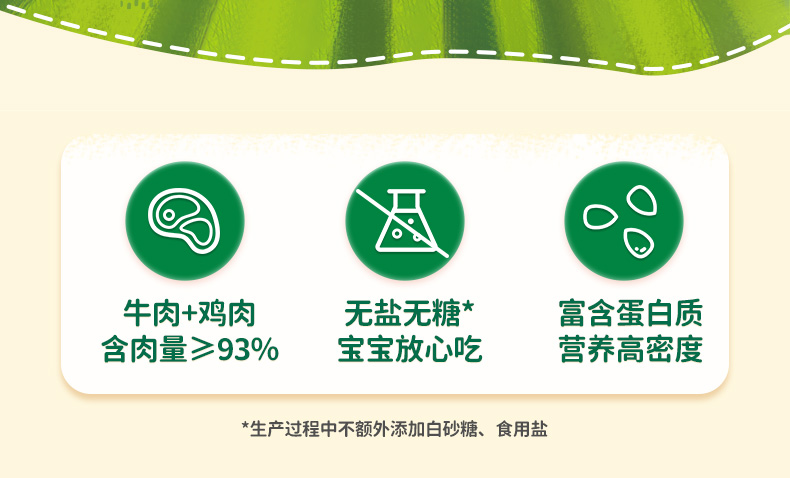 牛肉+鸡肉
含肉量≥93%

无盐无糖*
宝宝放心吃

富含蛋白质
营养高密度

*生产过程中不额外添加白砂糖、食用盐